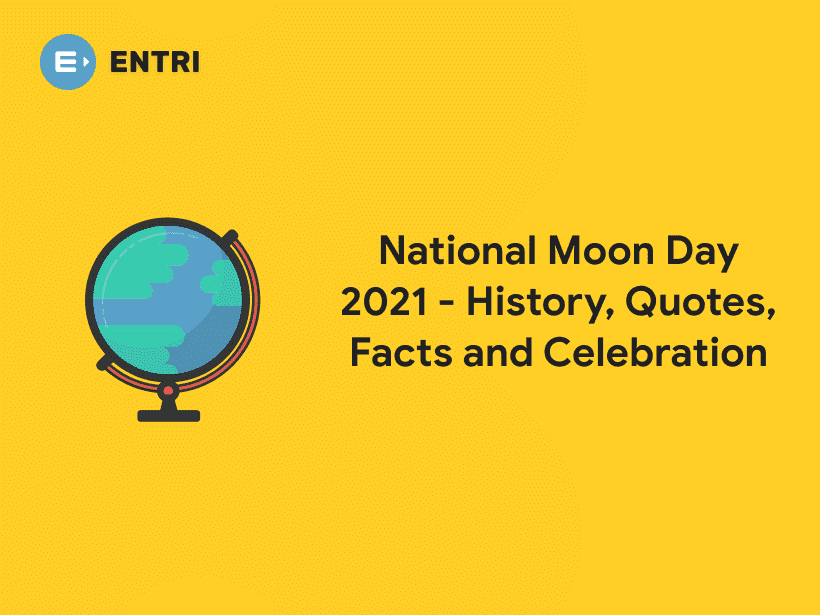 ENTRI

National Moon Day 2021 - History, Quotes, Facts and Celebration